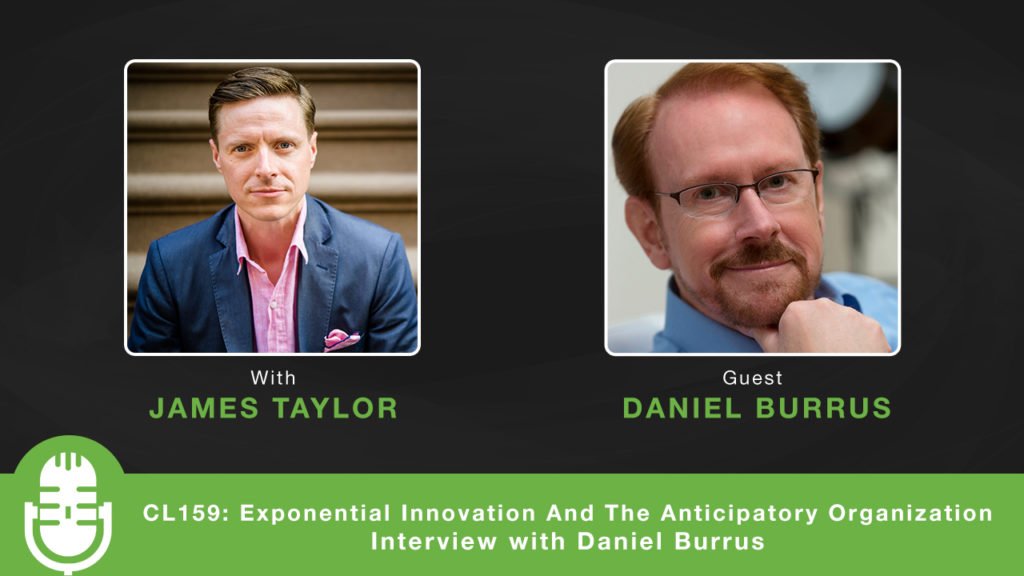 With
JAMES TAYLOR

Guest
DANIEL BURRUS

CL159: Exponential Innovation And The Anticipatory Organization
Interview with Daniel Burrus